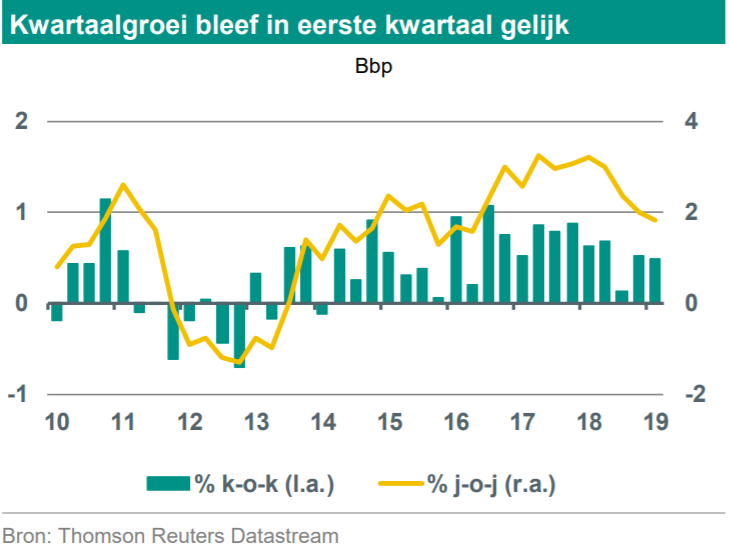 Kwartaalgroei bleef in eerste kwartaal gelijk

Bbp

2
1
0
-1

4
2
0
-2

10 11 12 13 14 15 16 17 18 19

% k-o-k (l.a.)
% j-o-j (r.a.)

Bron: Thomson Reuters Datastream